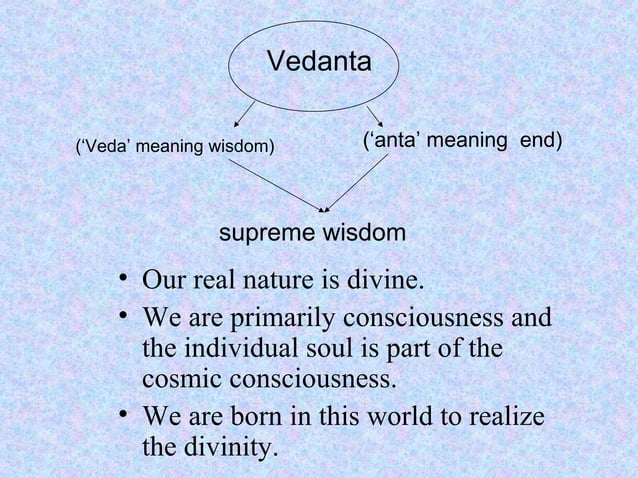 Vedanta

('Veda' meaning wisdom)

('anta' meaning end)

supreme wisdom

• Our real nature is divine.
• We are primarily consciousness and the individual soul is part of the cosmic consciousness.
• We are born in this world to realize the divinity.